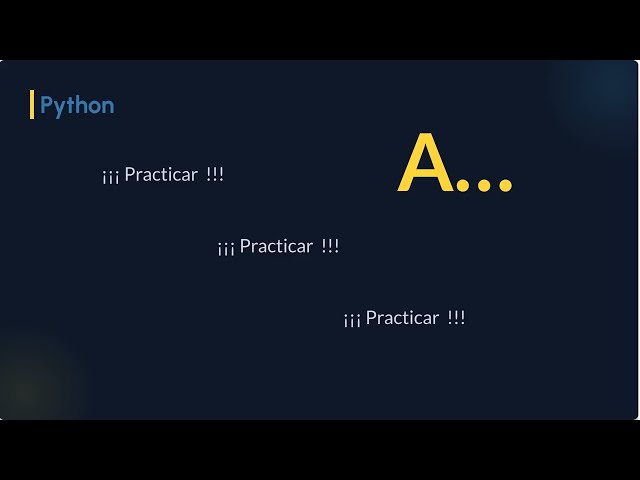 Python

A...

¡¡¡ Practicar !!!

¡¡¡ Practicar !!!

¡¡¡ Practicar !!!